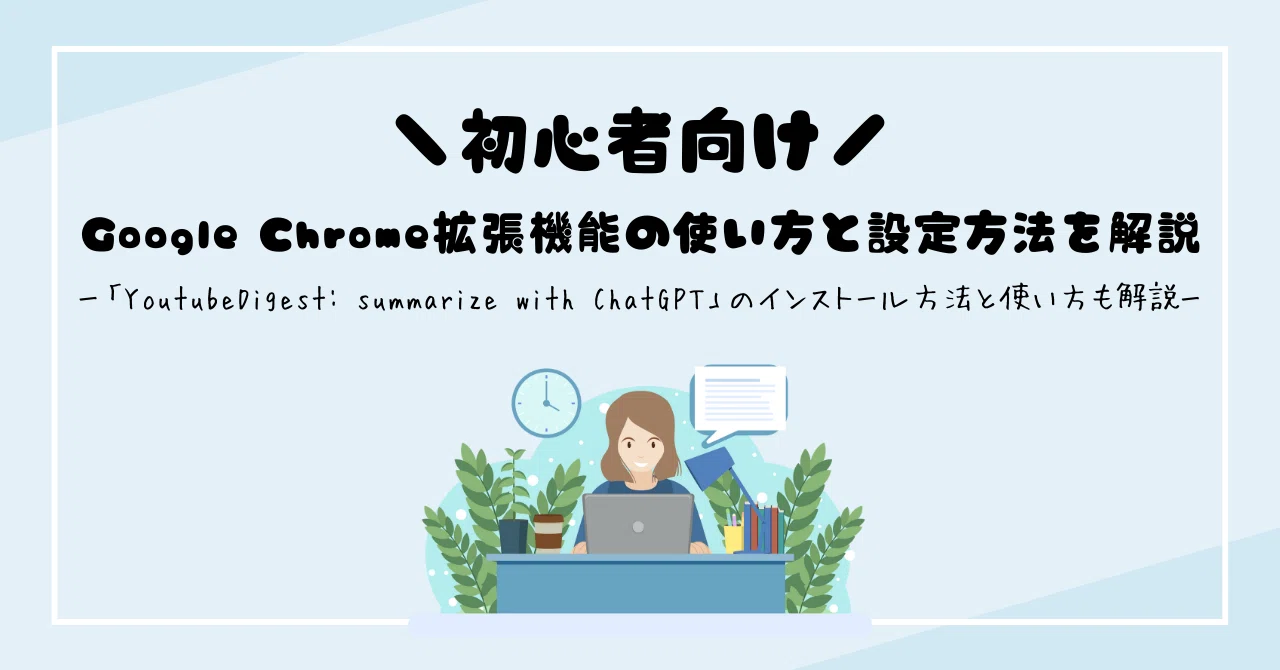 ＼初心者向け／

Google Chrome拡張機能の使い方と設定方法を解説

ー「YoutubeDigest: summarize with ChatGPT」のインストール方法と使い方も解説ー